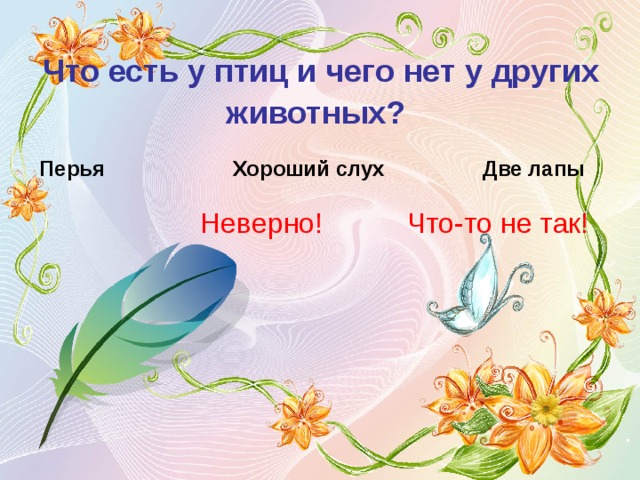 Что есть у птиц и чего нет у других животных?

Перья

Хороший слух

Две лапы

Неверно!

Что-то не так!